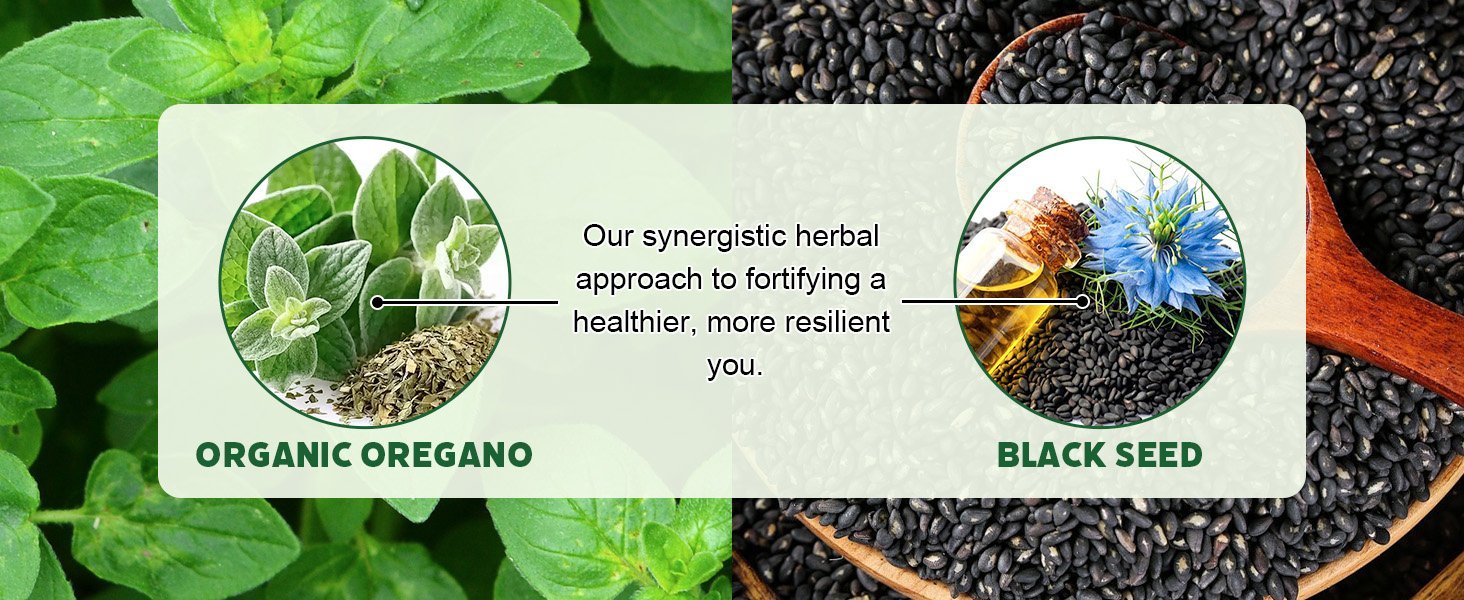 Our synergistic herbal approach to fortifying a healthier, more resilient you.

ORGANIC OREGANO

BLACK SEED